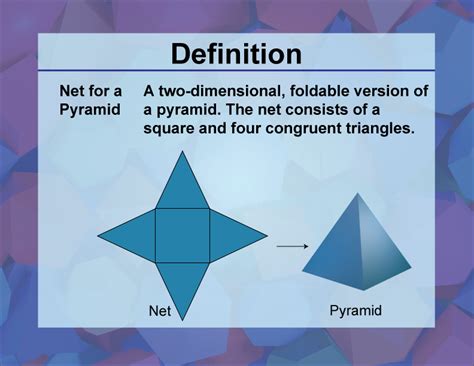 Definition

Net for a Pyramid

A two-dimensional, foldable version of a pyramid. The net consists of a square and four congruent triangles.

Net

Pyramid